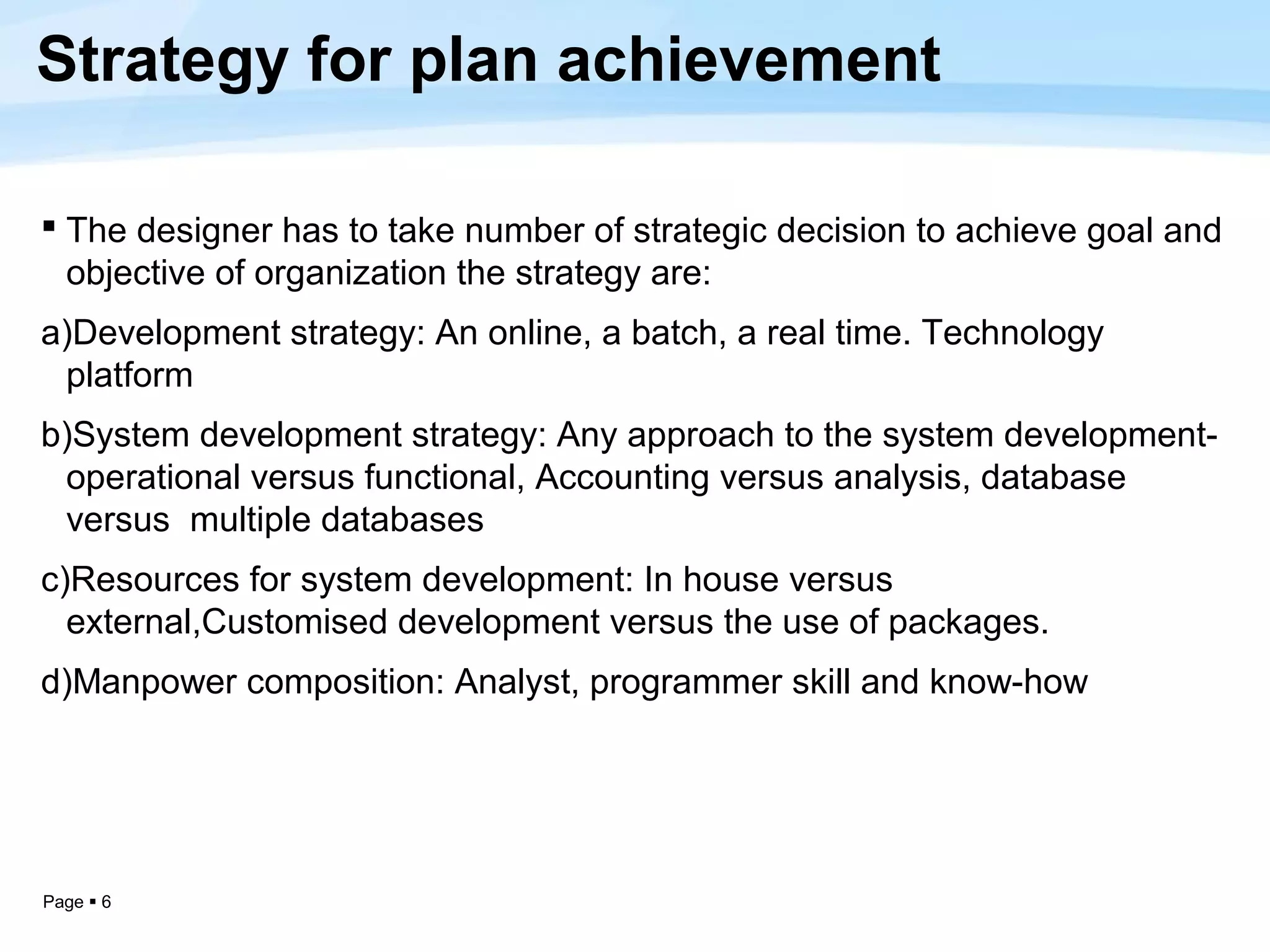 Strategy for plan achievement

▪ The designer has to take number of strategic decision to achieve goal and objective of organization the strategy are:

a)Development strategy: An online, a batch, a real time. Technology platform

b)System development strategy: Any approach to the system development-operational versus functional, Accounting versus analysis, database versus multiple databases

c)Resources for system development: In house versus external,Customised development versus the use of packages.

d)Manpower composition: Analyst, programmer skill and know-how

Page ▪ 6